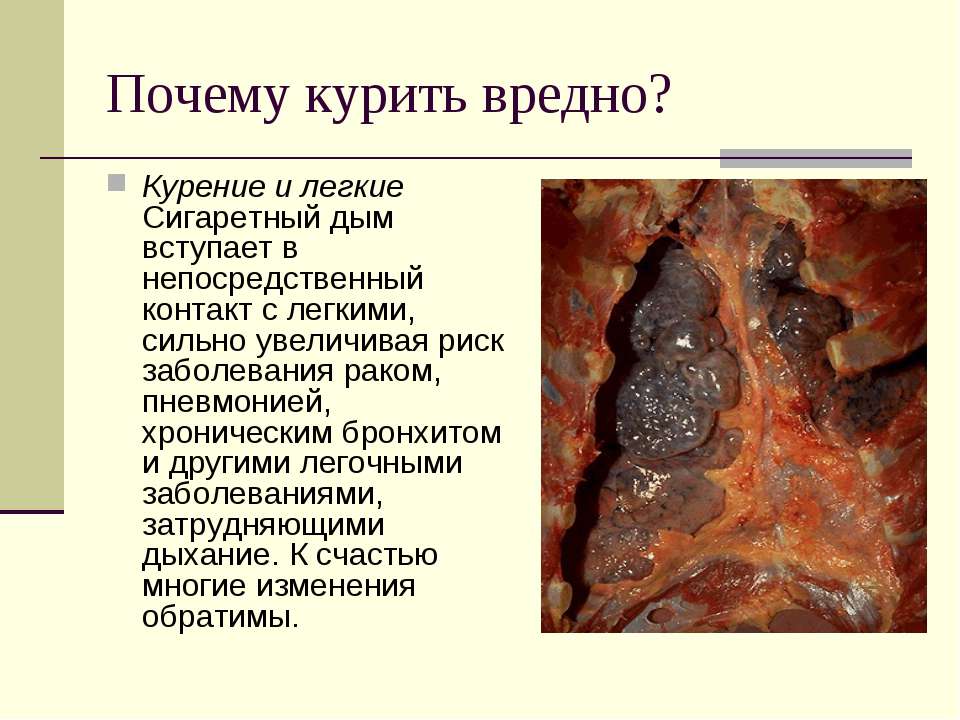 Почему курить вредно?

Курение и легкие
Сигаретный дым вступает в непосредственный контакт с легкими, сильно увеличивая риск заболевания раком, пневмонией, хроническим бронхитом и другими легочными заболеваниями, затрудняющими дыхание. К счастью многие изменения обратимы.